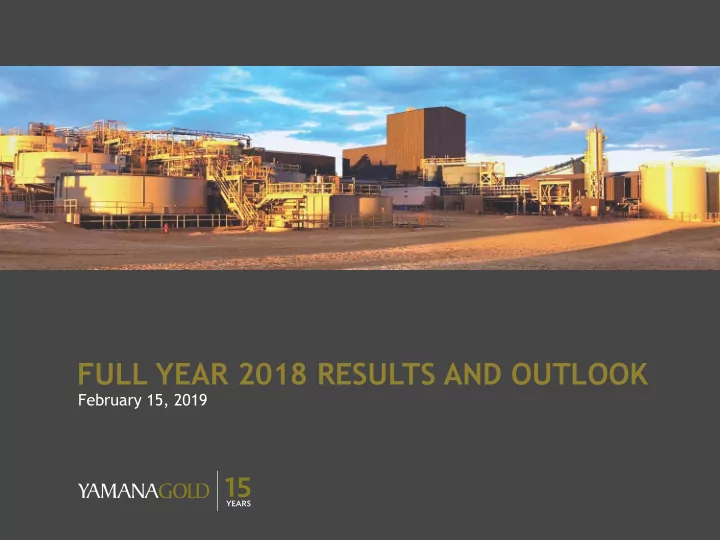 FULL YEAR 2018 RESULTS AND OUTLOOK
February 15, 2019

YAMANAGOLD 15 YEARS